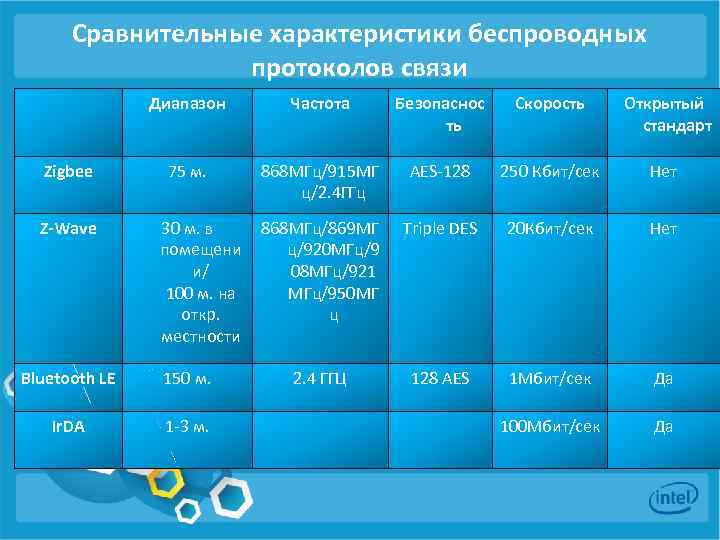 Сравнительные характеристики беспроводных протоколов связи

|  | Диапазон | Частота | Безопасность | Скорость | Открытый стандарт |
|---|---|---|---|---|---|
| Zigbee | 75 м. | 868МГц/915МГц/2.4ГГц | AES-128 | 250 Кбит/сек | Нет |
| Z-Wave | 30 м. в помещении/ 100 м. на откр. местности | 868МГц/869МГц/920МГц/908МГц/921МГц/950МГц | Triple DES | 20Кбит/сек | Нет |
| Bluetooth LE | 150 м. | 2.4 ГГЦ | 128 AES | 1Мбит/сек | Да |
| IrDA | 1-3 м. |  |  | 100Мбит/сек | Да |

intel